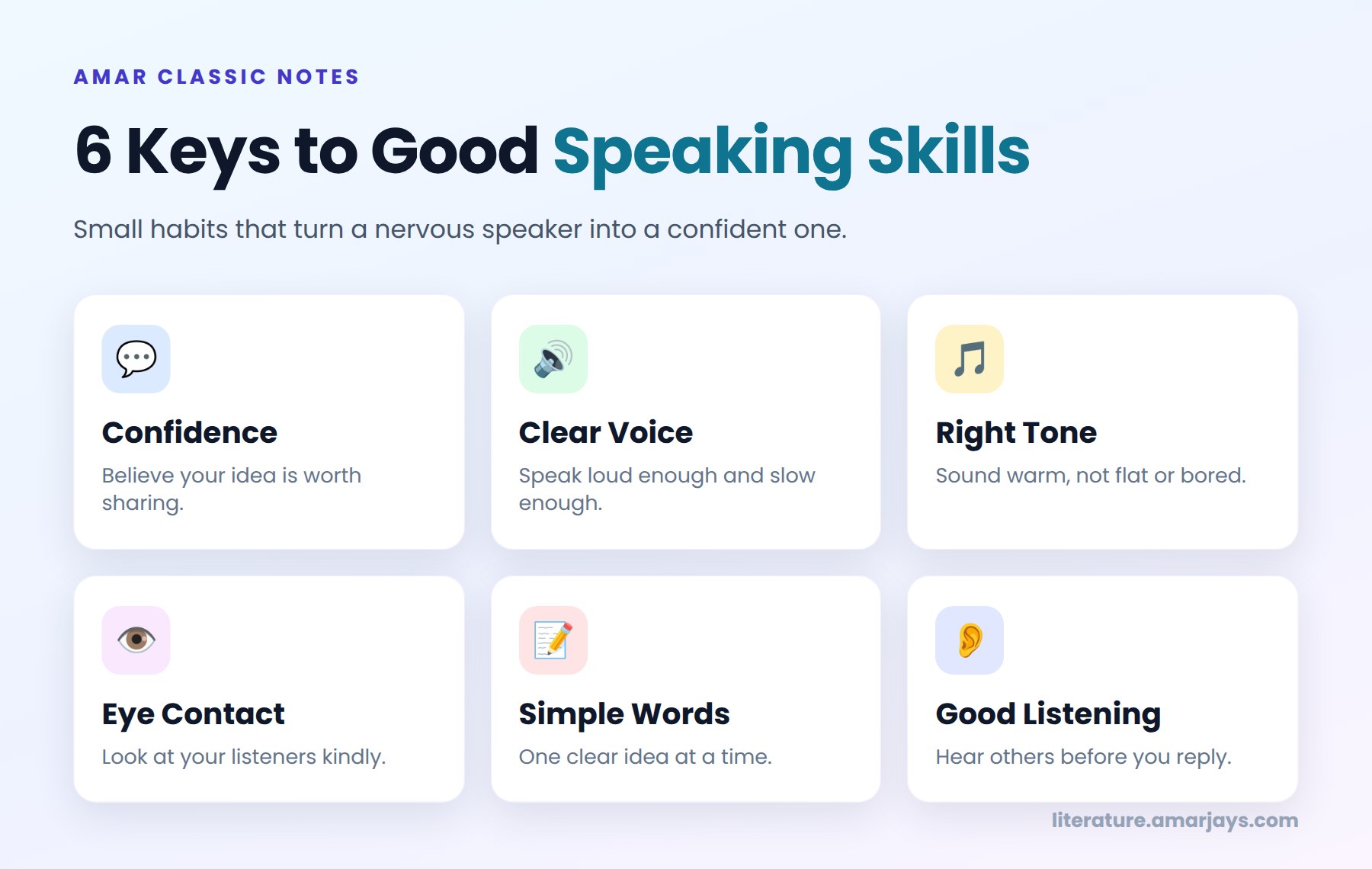 AMAR CLASSIC NOTES

6 Keys to Good Speaking Skills

Small habits that turn a nervous speaker into a confident one.

Confidence

Believe your idea is worth sharing.

Clear Voice

Speak loud enough and slow enough.

Right Tone

Sound warm, not flat or bored.

Eye Contact

Look at your listeners kindly.

Simple Words

One clear idea at a time.

Good Listening

Hear others before you reply.

literature.amarjays.com